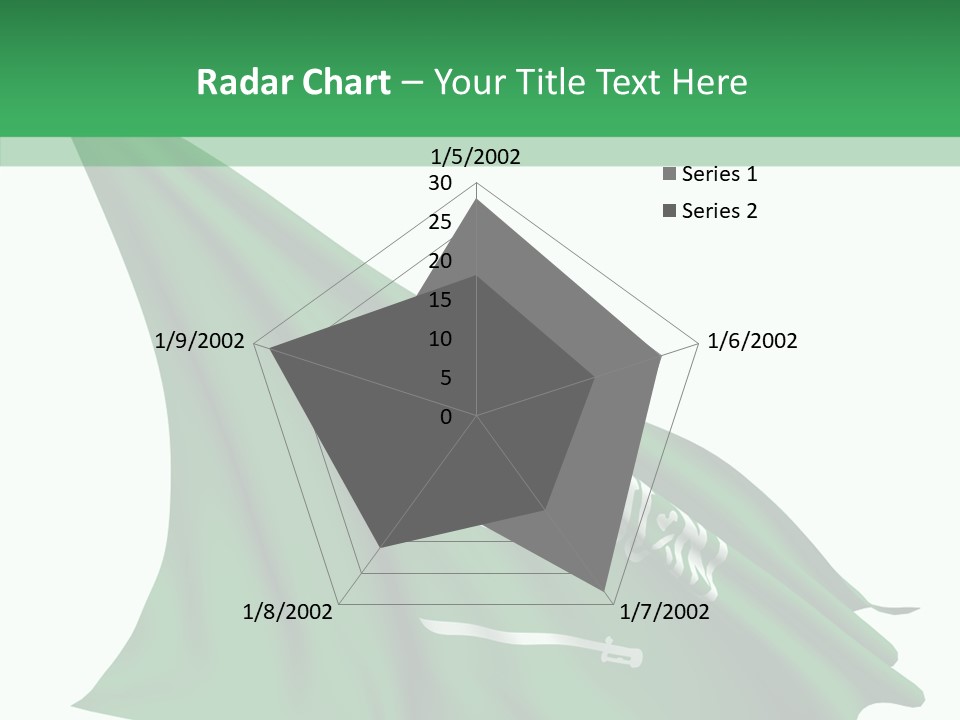 Radar Chart – Your Title Text Here

1/5/2002

30
25
20
15
10
5
0

Series 1
Series 2

1/6/2002
1/7/2002
1/8/2002
1/9/2002